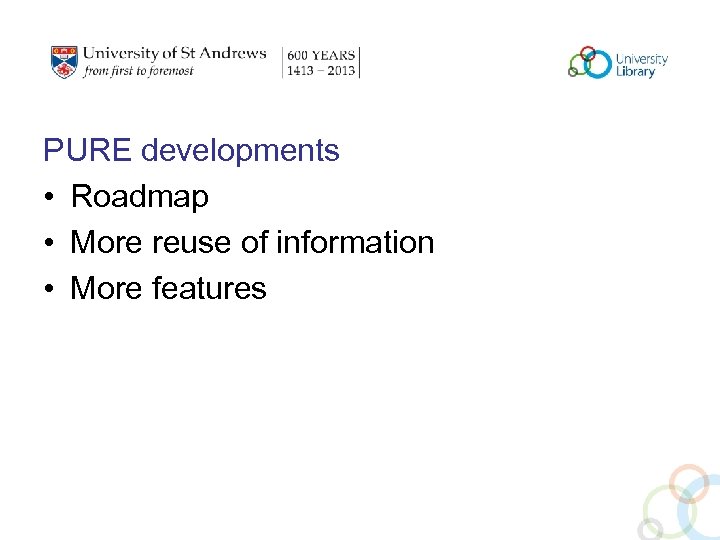 University of St Andrews
from first to foremost

600 YEARS
1413 – 2013

University Library

PURE developments

• Roadmap
• More reuse of information
• More features